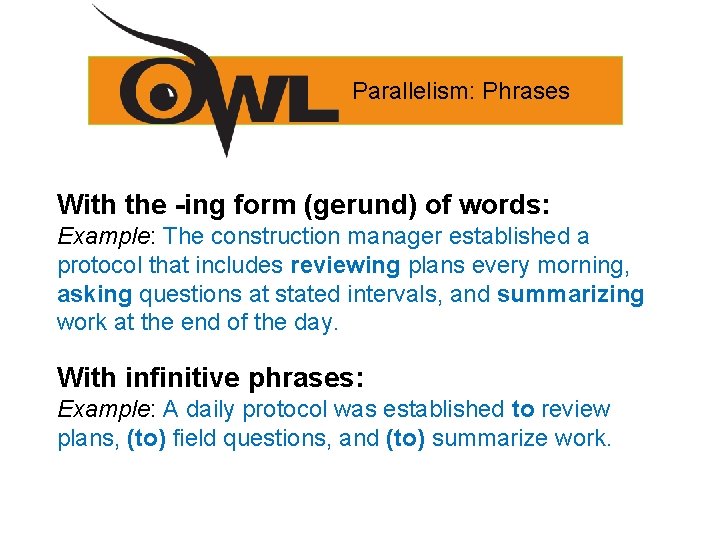 OWL

Parallelism: Phrases

With the -ing form (gerund) of words:
Example: The construction manager established a protocol that includes reviewing plans every morning, asking questions at stated intervals, and summarizing work at the end of the day.

With infinitive phrases:
Example: A daily protocol was established to review plans, (to) field questions, and (to) summarize work.